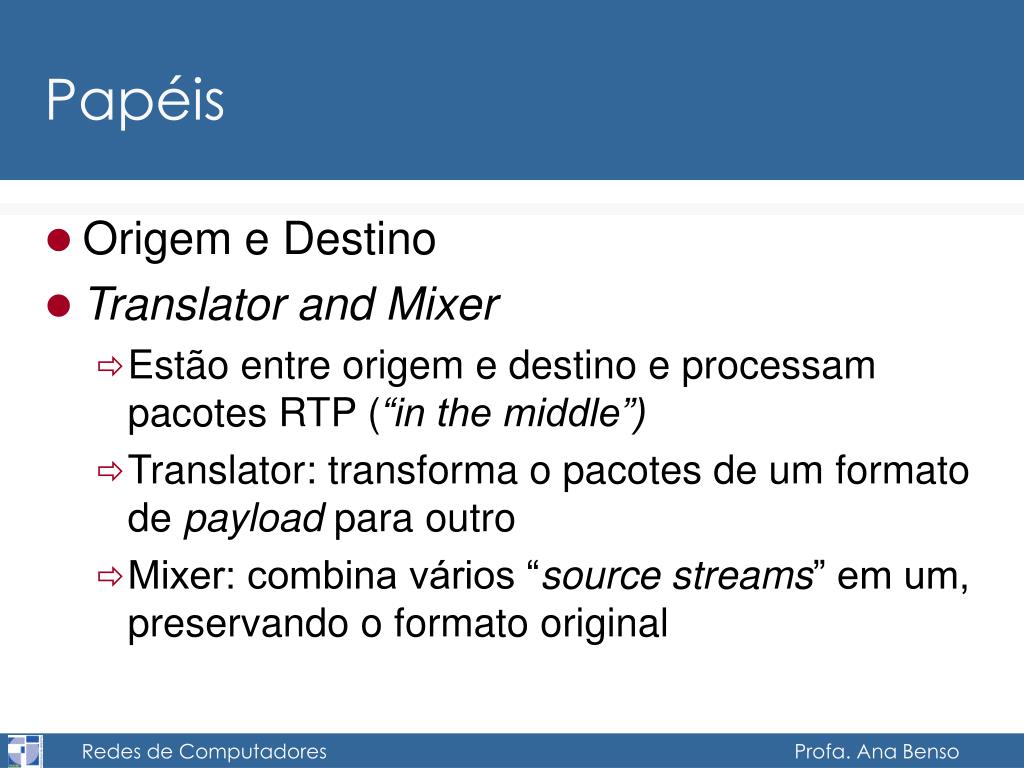 Papéis

Origem e Destino

Translator and Mixer

Estão entre origem e destino e processam pacotes RTP (“in the middle”)

Translator: transforma o pacotes de um formato de payload para outro

Mixer: combina vários “source streams” em um, preservando o formato original

Redes de Computadores

Profa. Ana Benso